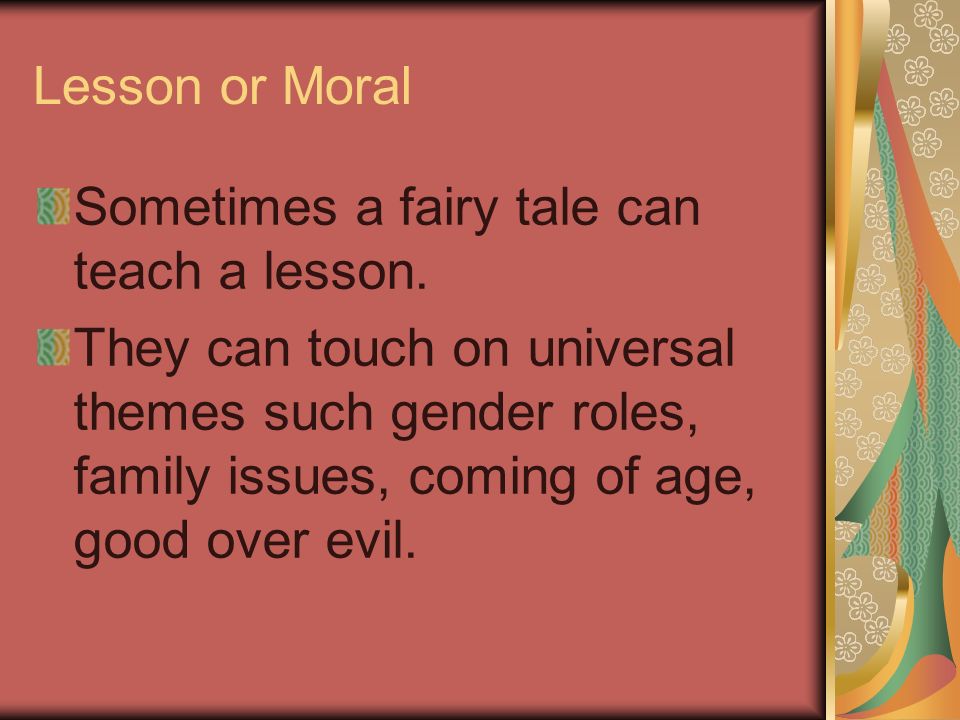 Lesson or Moral

Sometimes a fairy tale can teach a lesson.

They can touch on universal themes such gender roles, family issues, coming of age, good over evil.